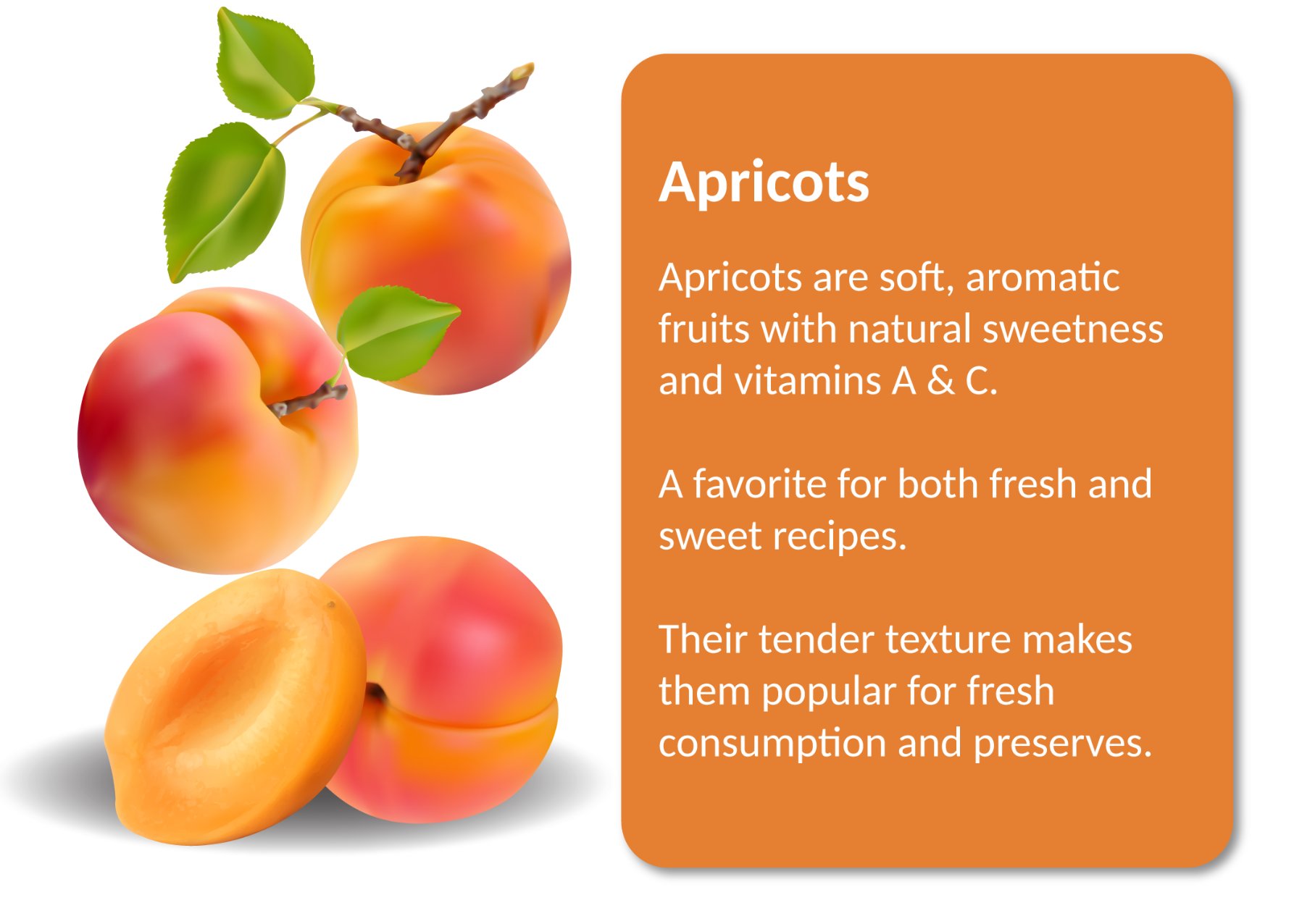 Apricots

Apricots are soft, aromatic fruits with natural sweetness and vitamins A & C.

A favorite for both fresh and sweet recipes.

Their tender texture makes them popular for fresh consumption and preserves.